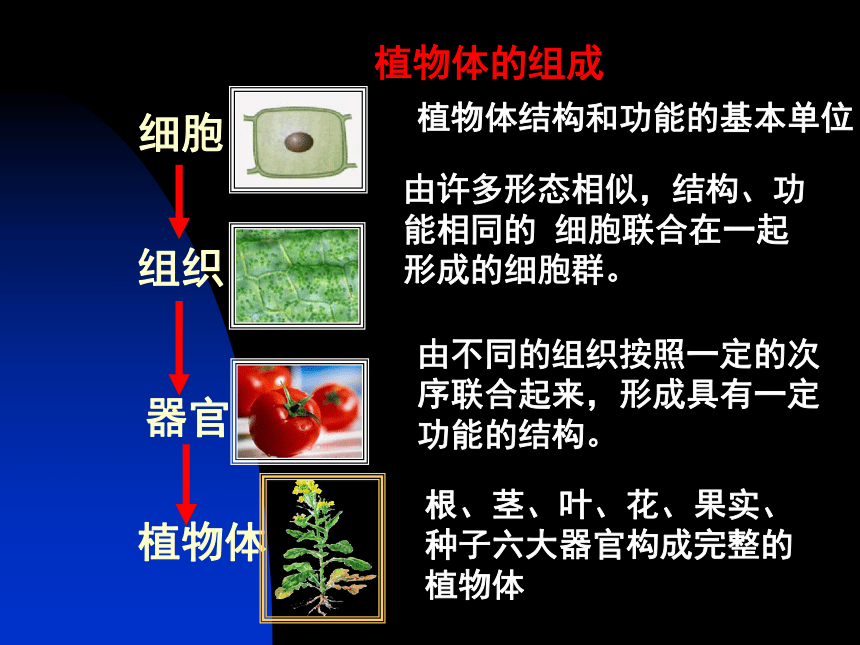 植物体的组成

细胞

植物体结构和功能的基本单位

组织

由许多形态相似，结构、功能相同的 细胞联合在一起形成的细胞群。

器官

由不同的组织按照一定的次序联合起来，形成具有一定功能的结构。

植物体

根、茎、叶、花、果实、种子六大器官构成完整的植物体